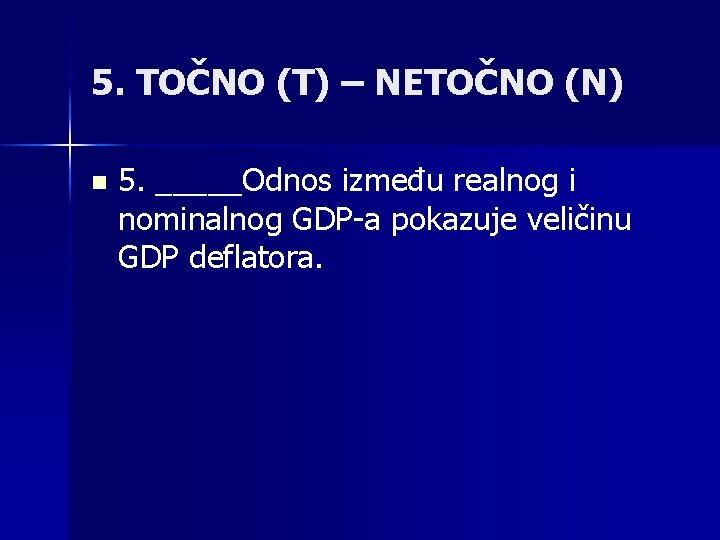 5. TOČNO (T) – NETOČNO (N)

5. _____Odnos između realnog i nominalnog GDP-a pokazuje veličinu GDP deflatora.